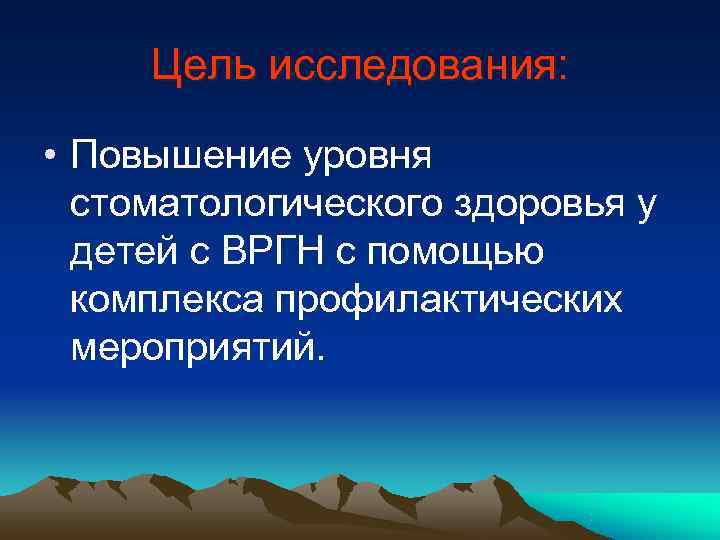 Цель исследования:

• Повышение уровня стоматологического здоровья у детей с ВРГН с помощью комплекса профилактических мероприятий.